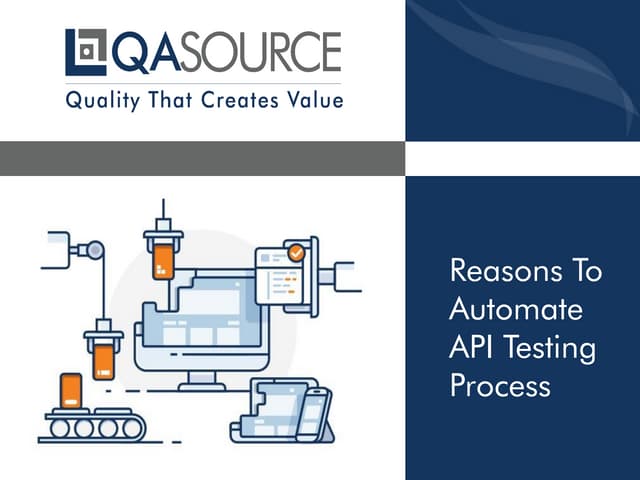 QASOURCE
Quality That Creates Value

Reasons To Automate API Testing Process